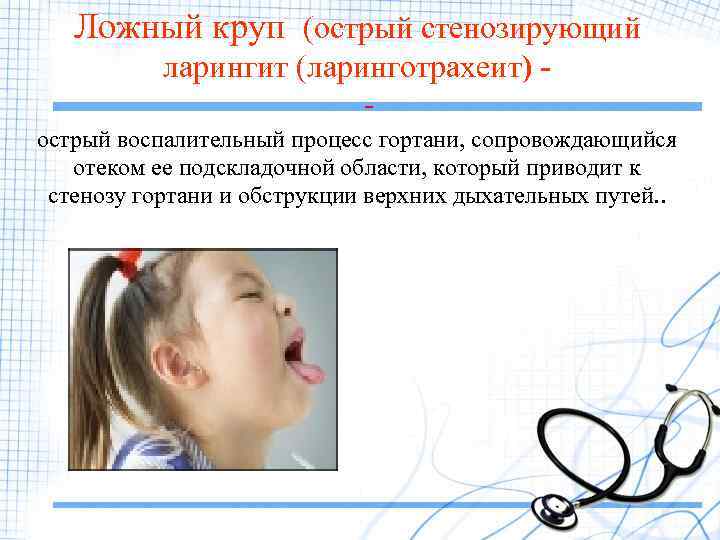 Ложный круп (острый стенозирующий ларингит (ларинготрахеит) -

-

острый воспалительный процесс гортани, сопровождающийся отеком ее подскладочной области, который приводит к стенозу гортани и обструкции верхних дыхательных путей..